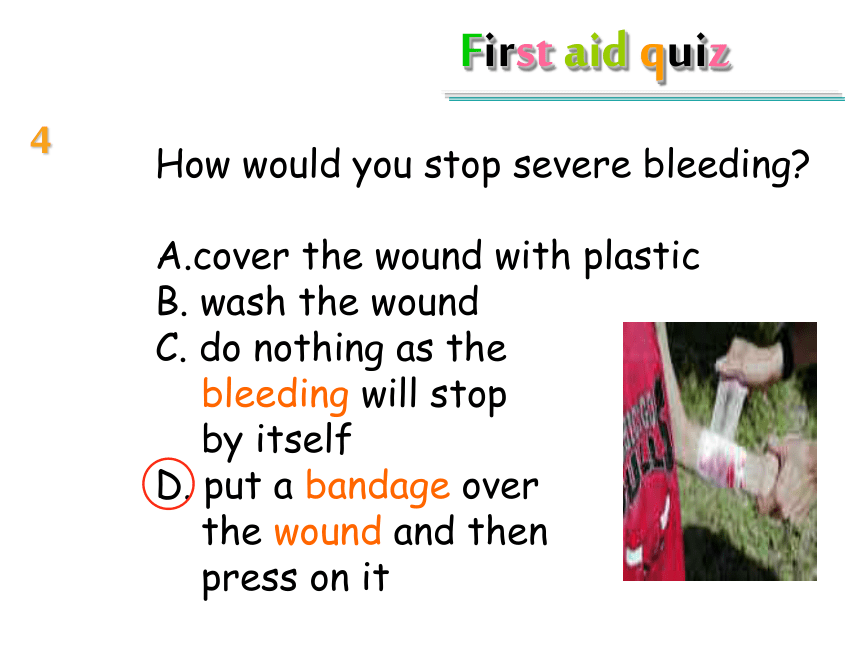 First aid quiz

4

How would you stop severe bleeding?

A.cover the wound with plastic
B. wash the wound
C. do nothing as the bleeding will stop by itself
D. put a bandage over the wound and then press on it